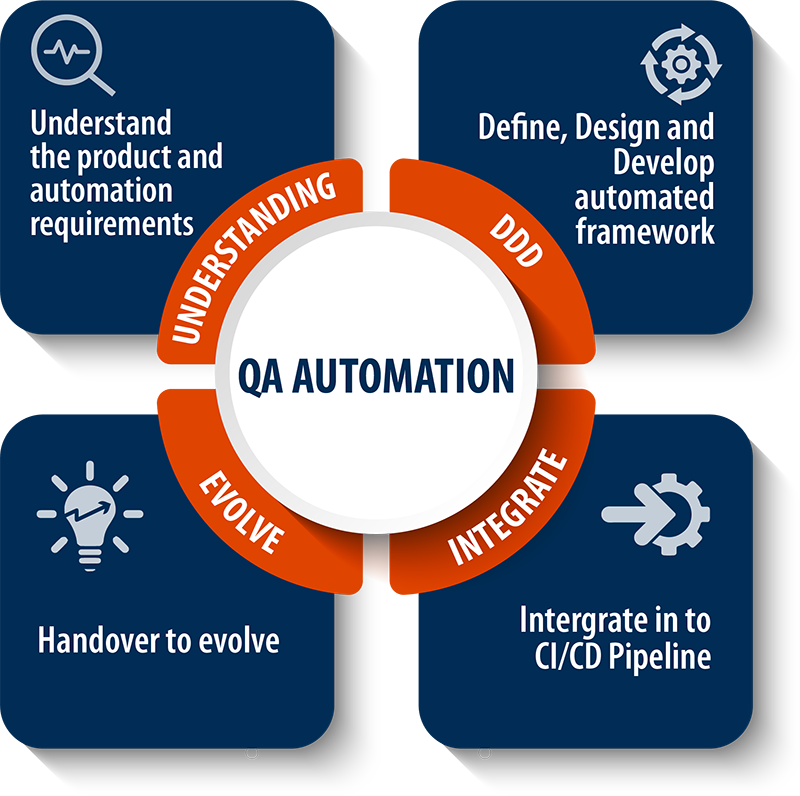 Understand the product and automation requirements

Define, Design and Develop automated framework

UNDERSTANDING

DDD

QA AUTOMATION

EVOLVE

INTEGRATE

Handover to evolve

Intergrate in to CI/CD Pipeline